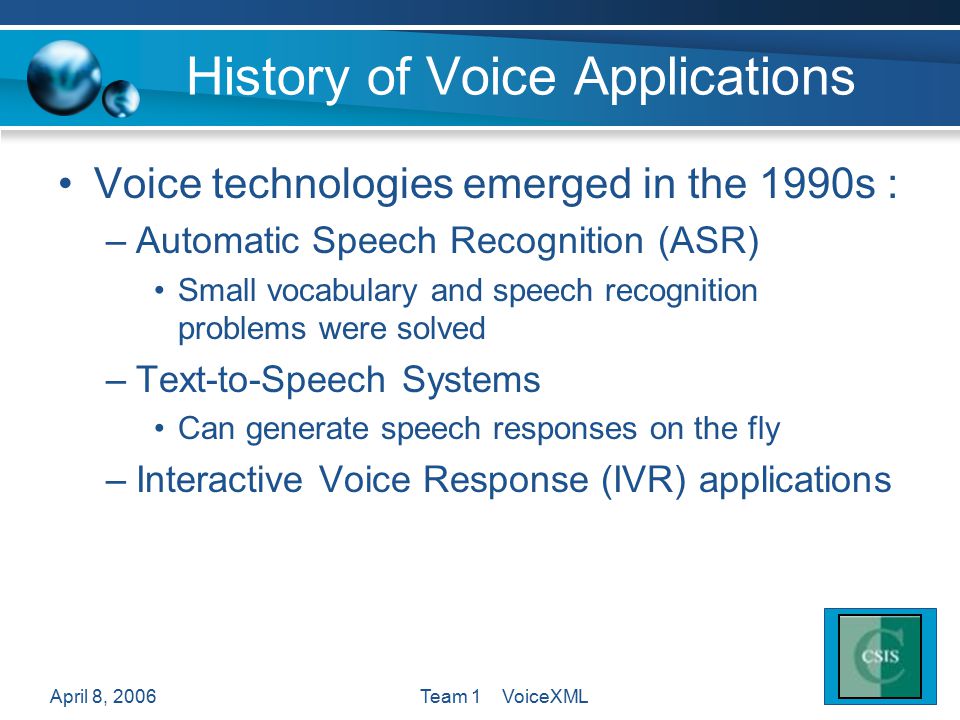 History of Voice Applications

• Voice technologies emerged in the 1990s :
 – Automatic Speech Recognition (ASR)
 • Small vocabulary and speech recognition problems were solved
 – Text-to-Speech Systems
 • Can generate speech responses on the fly
 – Interactive Voice Response (IVR) applications

CSIS

April 8, 2006

Team 1 VoiceXML